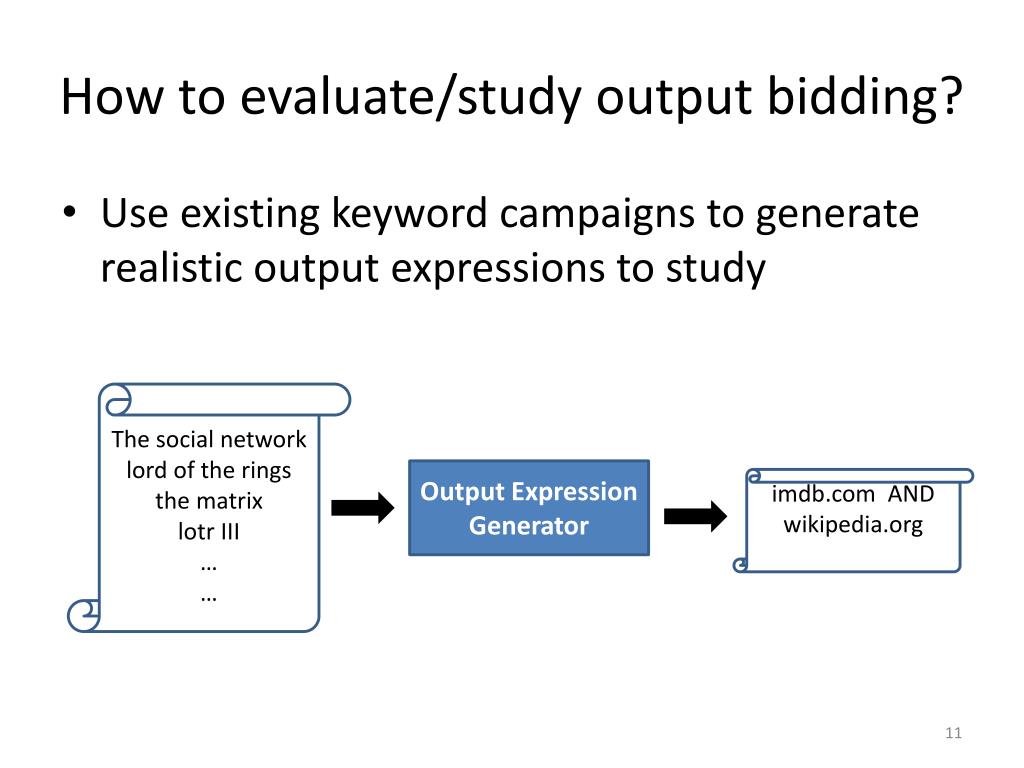 How to evaluate/study output bidding?

• Use existing keyword campaigns to generate realistic output expressions to study

The social network
lord of the rings
the matrix
lotr III
…
…

Output Expression Generator

imdb.com AND wikipedia.org

11